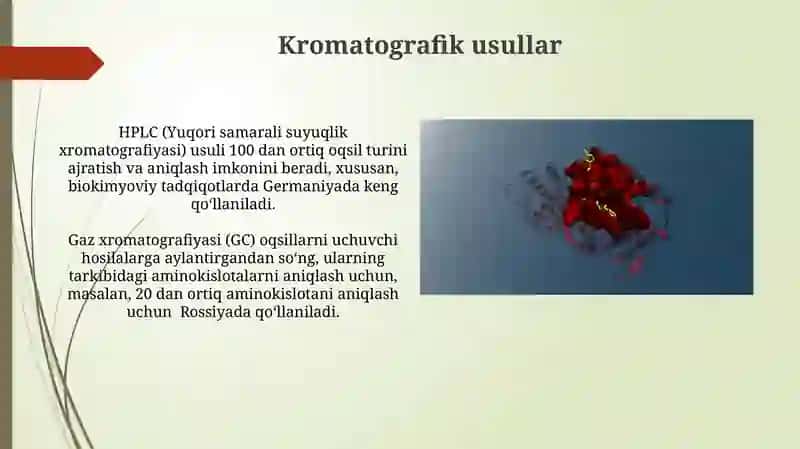 Kromatografik usullar

HPLC (Yuqori samarali suyuqlik xromatografiyasi) usuli 100 dan ortiq oqsil turini ajratish va aniqlash imkonini beradi, xususan, biokimyoviy tadqiqotlarda Germaniyada keng qoʻllaniladi.

Gaz xromatografiyasi (GC) oqsillarni uchuvchi hosilalarga aylantirgandan soʻng, ularning tarkibidagi aminokislotalarni aniqlash uchun, masalan, 20 dan ortiq aminokislotani aniqlash uchun Rossiyada qoʻllaniladi.